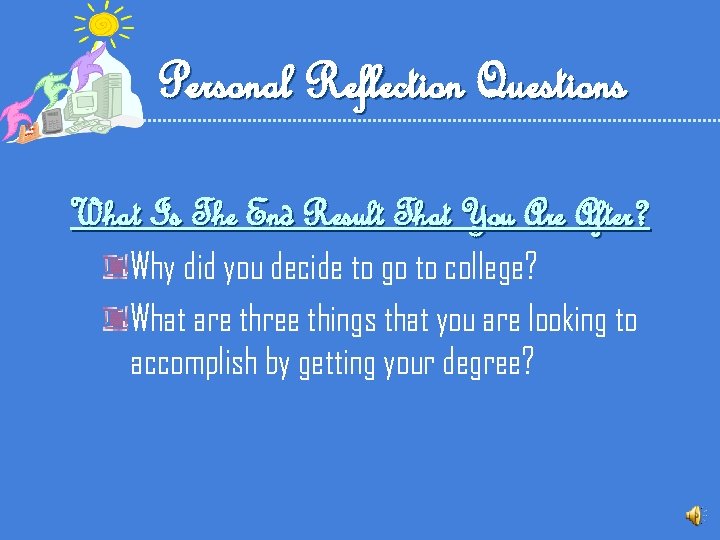 Personal Reflection Questions

What Is The End Result That You Are After?

Why did you decide to go to college?

What are three things that you are looking to accomplish by getting your degree?